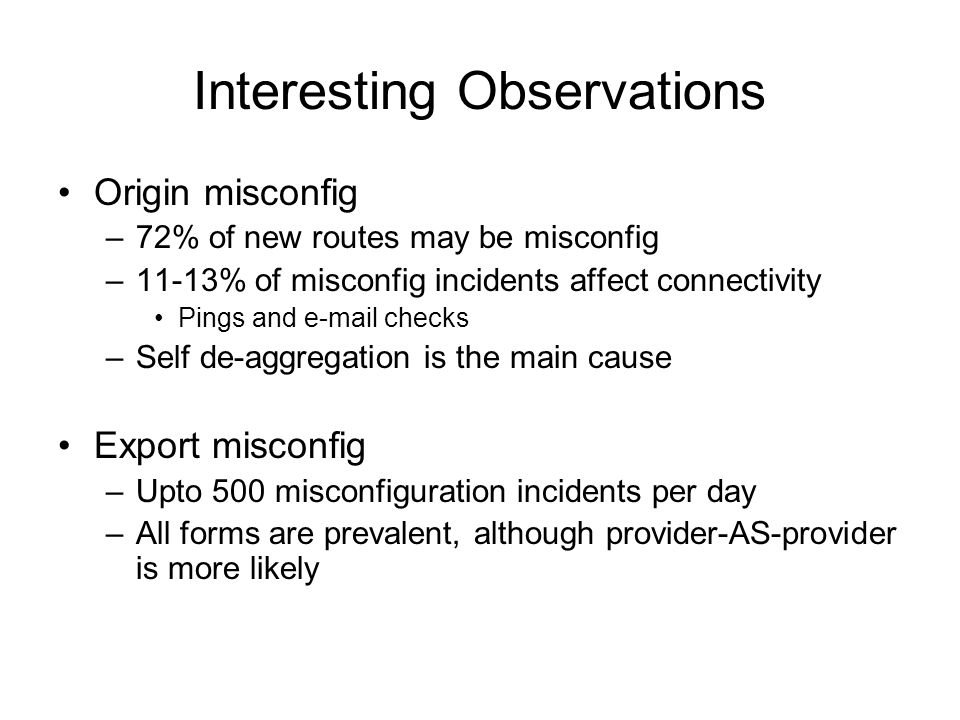 Interesting Observations

• Origin misconfig
– 72% of new routes may be misconfig
– 11-13% of misconfig incidents affect connectivity
• Pings and e-mail checks
– Self de-aggregation is the main cause

• Export misconfig
– Upto 500 misconfiguration incidents per day
– All forms are prevalent, although provider-AS-provider is more likely